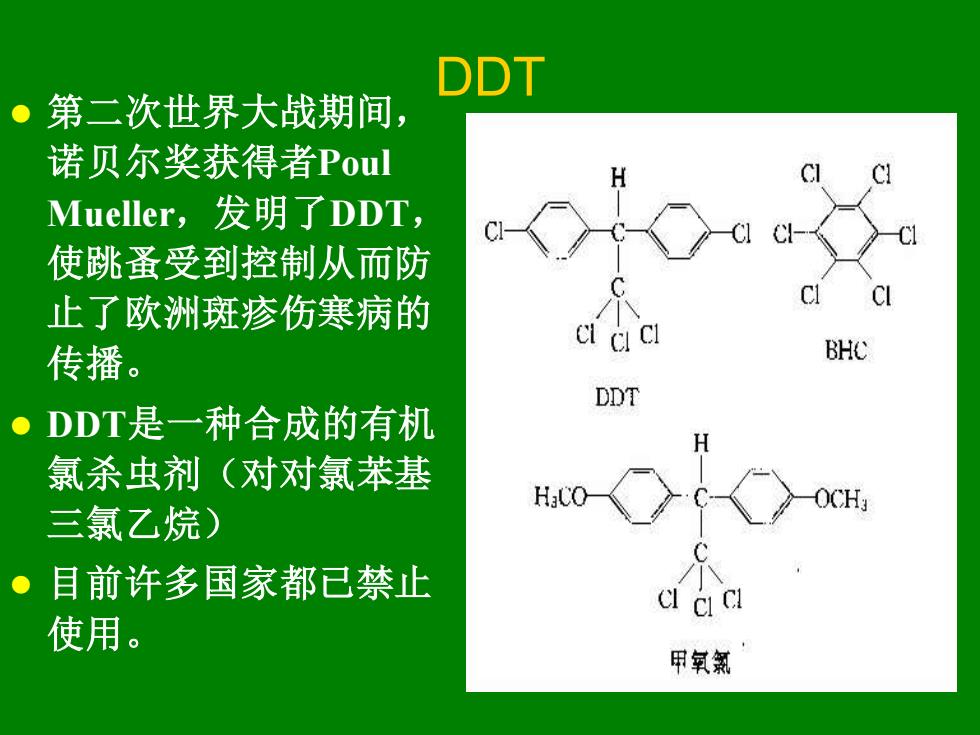 DDT

● 第二次世界大战期间，诺贝尔奖获得者Poul Mueller，发明了DDT，使跳蚤受到控制从而防止了欧洲斑疹伤寒病的传播。

● DDT是一种合成的有机氯杀虫剂（对对氯苯基三氯乙烷）

● 目前许多国家都已禁止使用。

H
Cl
C
Cl
C
Cl Cl Cl
DDT

Cl Cl
Cl Cl
Cl Cl
BHC

H
$H_3CO$
C
$OCH_3$
C
Cl Cl Cl
甲氧氯